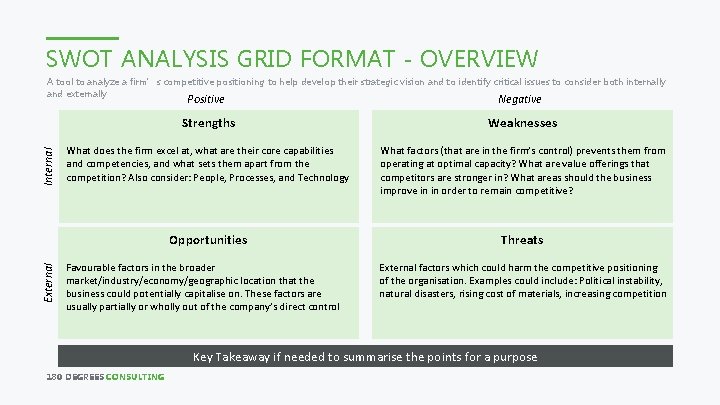 SWOT ANALYSIS GRID FORMAT - OVERVIEW

A tool to analyze a firm' s competitive positioning to help develop their strategic vision and to identify critical issues to consider both internally and externally

Positive

Negative

Internal

Strengths

What does the firm excel at, what are their core capabilities and competencies, and what sets them apart from the competition? Also consider: People, Processes, and Technology

Weaknesses

What factors (that are in the firm's control) prevents them from operating at optimal capacity? What are value offerings that competitors are stronger in? What areas should the business improve in in order to remain competitive?

External

Opportunities

Favourable factors in the broader market/industry/economy/geographic location that the business could potentially capitalise on. These factors are usually partially or wholly out of the company's direct control

Threats

External factors which could harm the competitive positioning of the organisation. Examples could include: Political instability, natural disasters, rising cost of materials, increasing competition

Key Takeaway if needed to summarise the points for a purpose

180 DEGREES CONSULTING